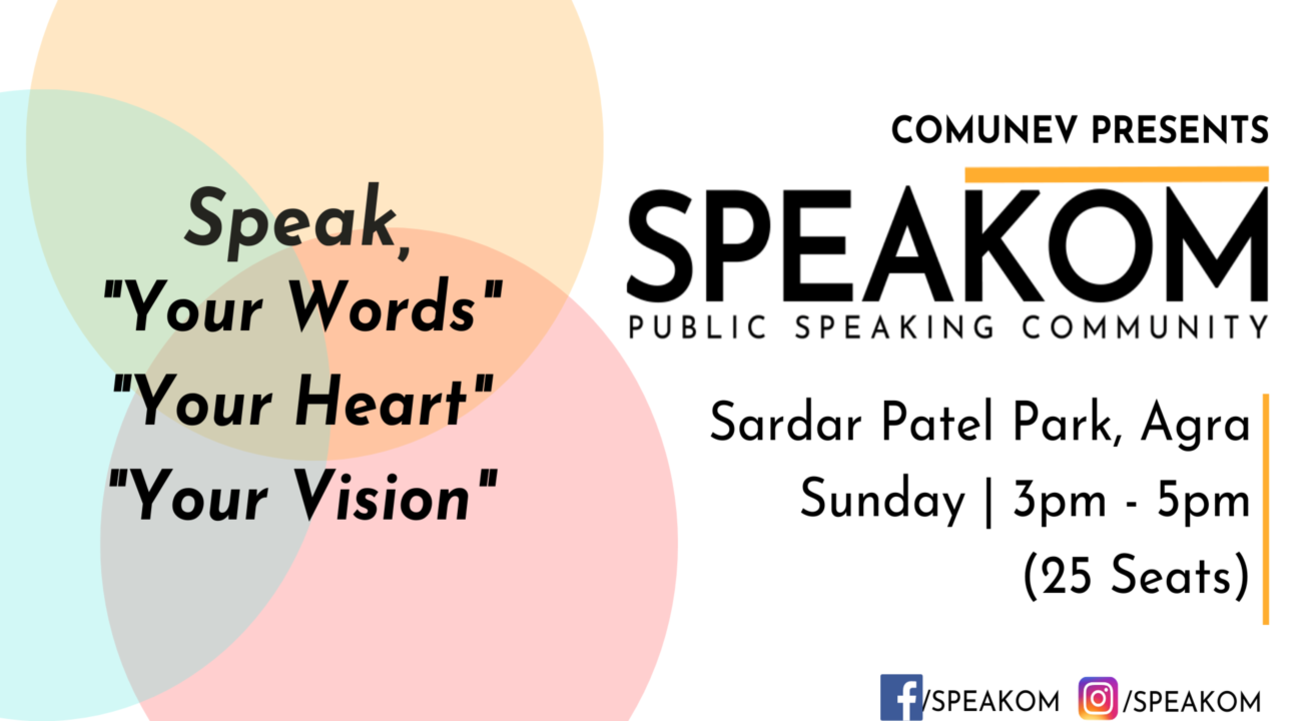 Speak,
"Your Words"
"Your Heart"
"Your Vision"

COMUNEV PRESENTS

SPEAKOM

PUBLIC SPEAKING COMMUNITY

Sardar Patel Park, Agra
Sunday | 3pm - 5pm
(25 Seats)

/SPEAKOM /SPEAKOM